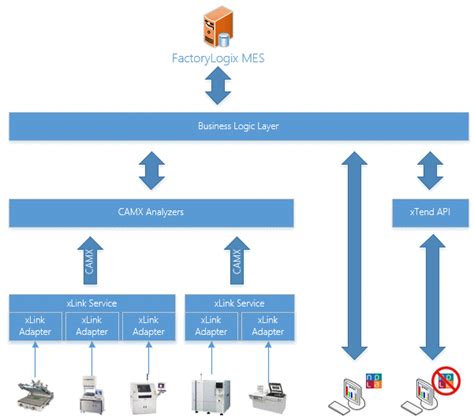 FactoryLogix MES

Business Logic Layer

CAMX Analyzers

xTend API

CAMX

CAMX

xLink Service

xLink Adapter

xLink Adapter

xLink Adapter

xLink Service

xLink Adapter

xLink Adapter